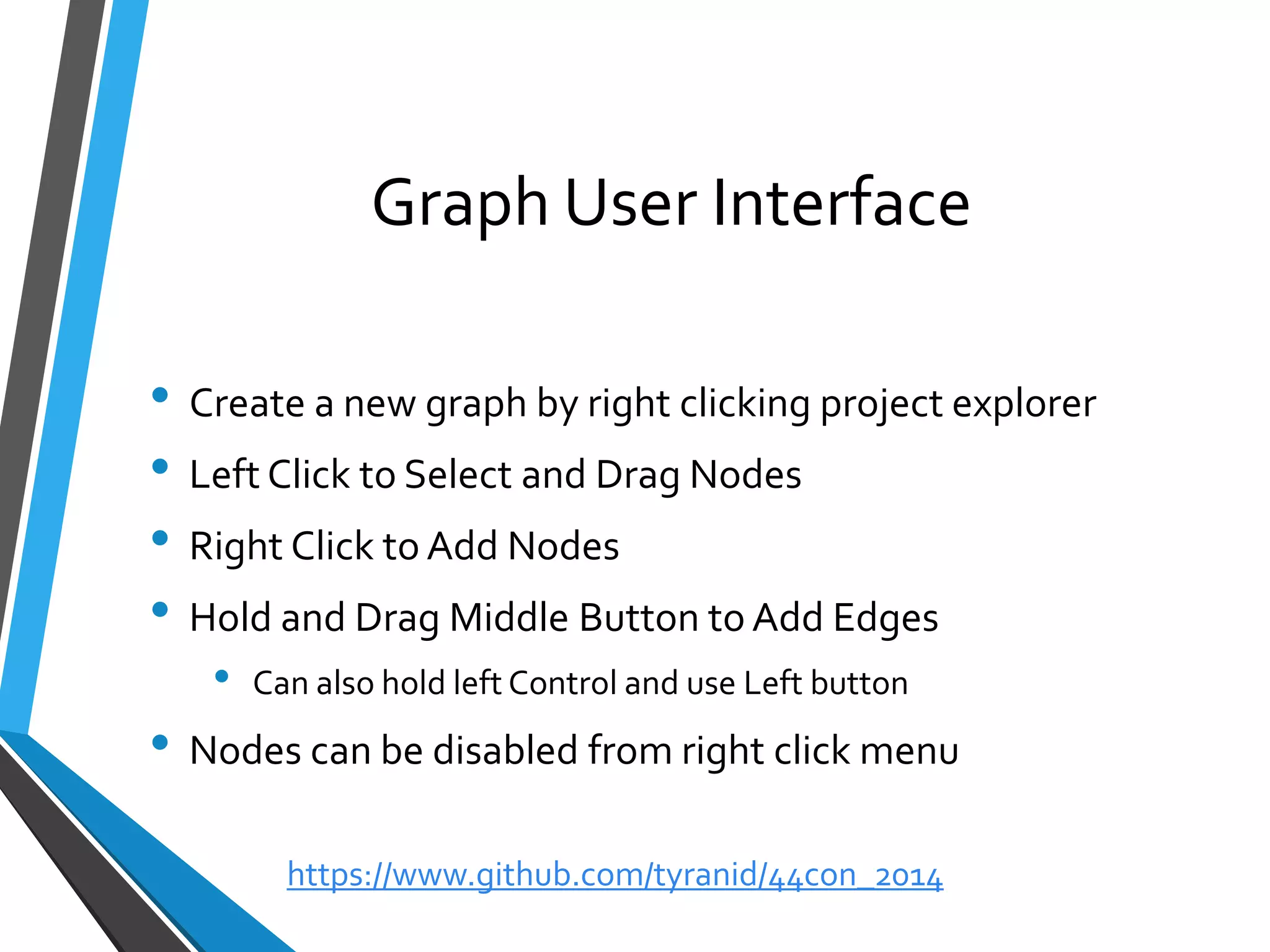 Graph User Interface

• Create a new graph by right clicking project explorer
• Left Click to Select and Drag Nodes
• Right Click to Add Nodes
• Hold and Drag Middle Button to Add Edges
  • Can also hold left Control and use Left button
• Nodes can be disabled from right click menu

https://www.github.com/tyranid/44con_2014